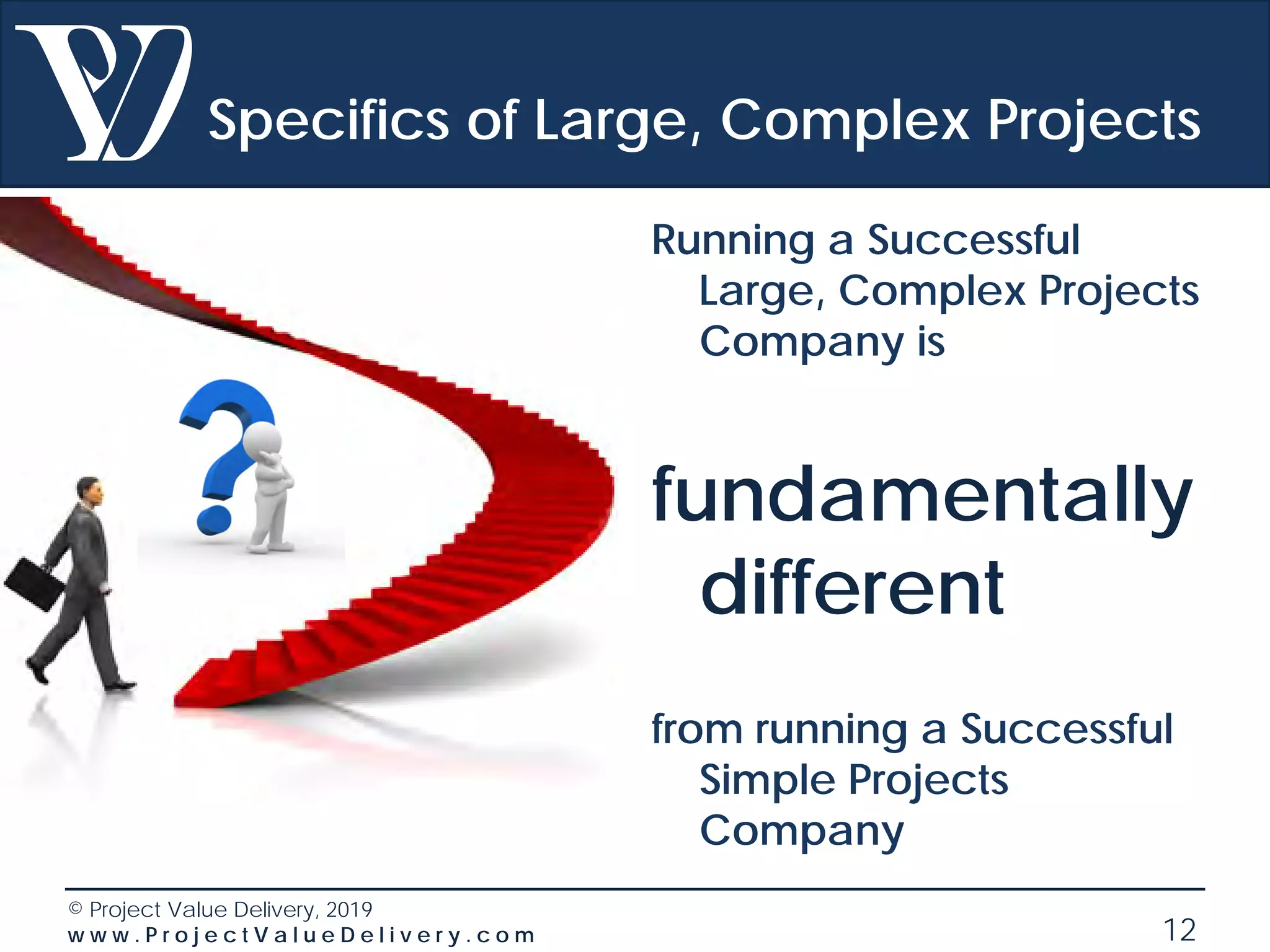 Specifics of Large, Complex Projects

Running a Successful Large, Complex Projects Company is

fundamentally different

from running a Successful Simple Projects Company

© Project Value Delivery, 2019
www.ProjectValueDelivery.com

12